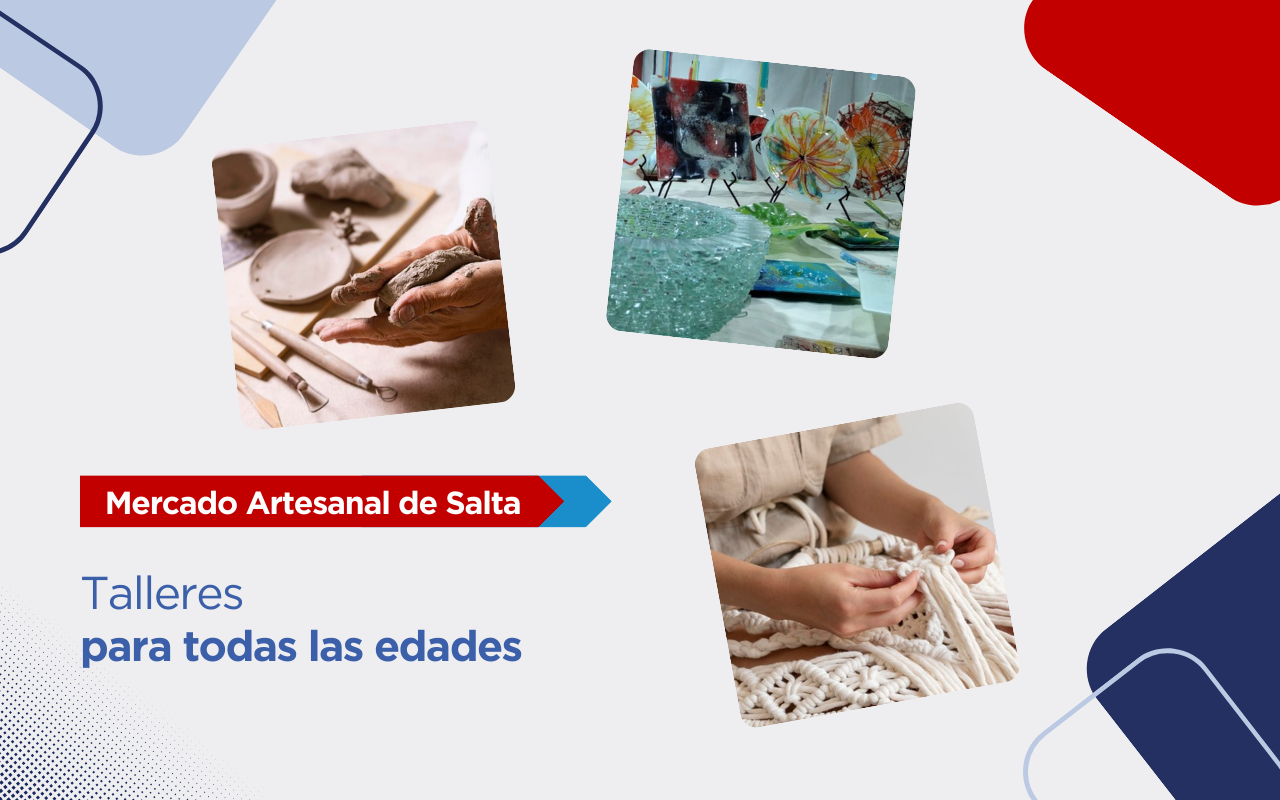 Mercado Artesanal de Salta

Talleres
para todas las edades